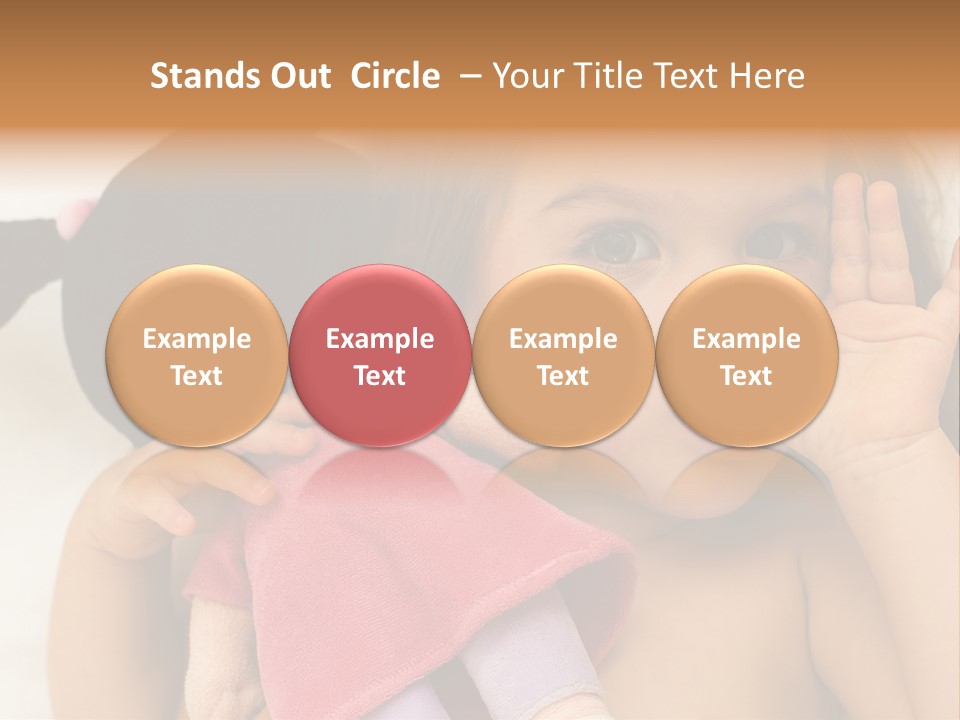 Stands Out Circle – Your Title Text Here

Example Text

Example Text

Example Text

Example Text